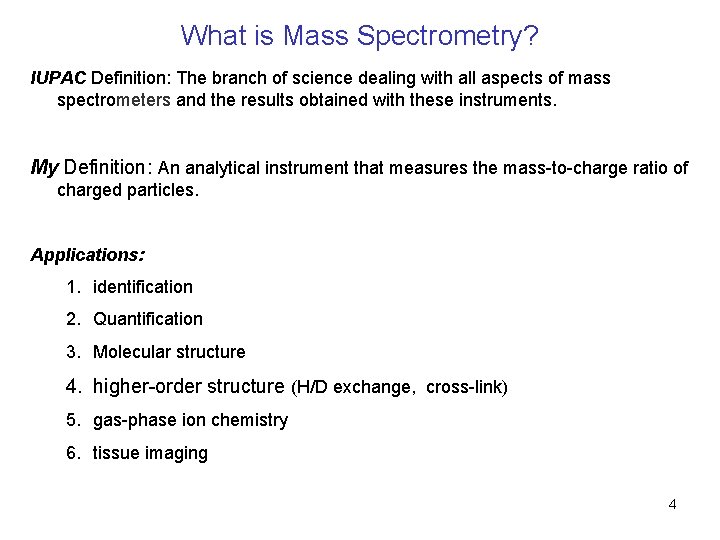 What is Mass Spectrometry?

IUPAC Definition: The branch of science dealing with all aspects of mass spectrometers and the results obtained with these instruments.

My Definition: An analytical instrument that measures the mass-to-charge ratio of charged particles.

Applications:

1. identification
2. Quantification
3. Molecular structure
4. higher-order structure (H/D exchange, cross-link)
5. gas-phase ion chemistry
6. tissue imaging

4